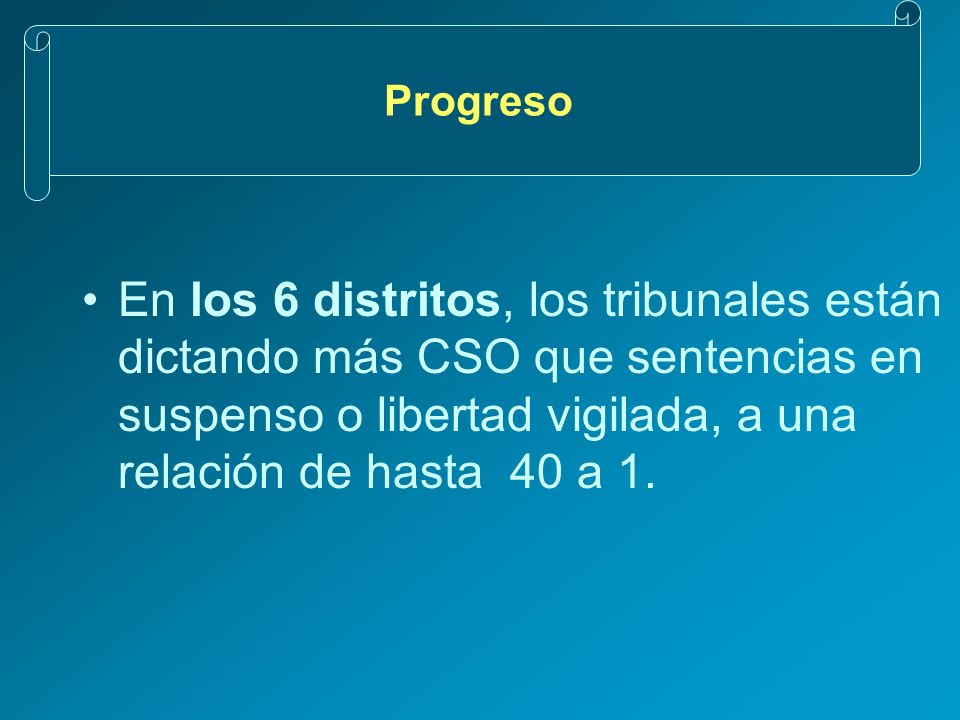 Progreso

• En los 6 distritos, los tribunales están dictando más CSO que sentencias en suspenso o libertad vigilada, a una relación de hasta 40 a 1.